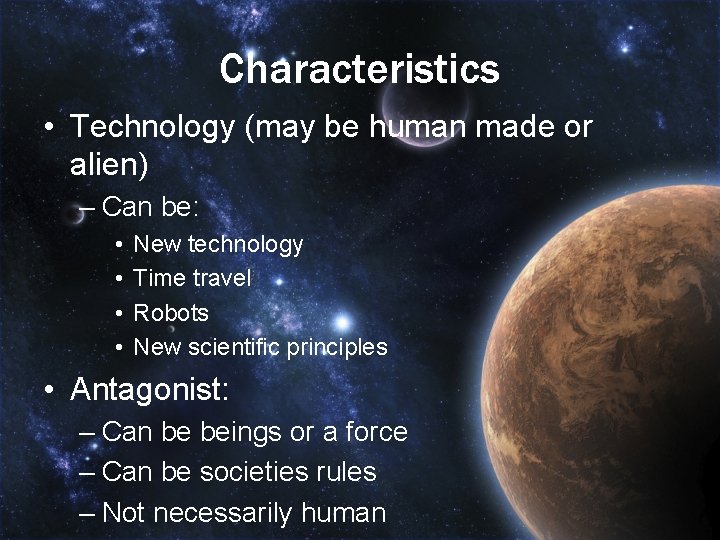 Characteristics

• Technology (may be human made or alien)
– Can be:
• New technology
• Time travel
• Robots
• New scientific principles

• Antagonist:
– Can be beings or a force
– Can be societies rules
– Not necessarily human